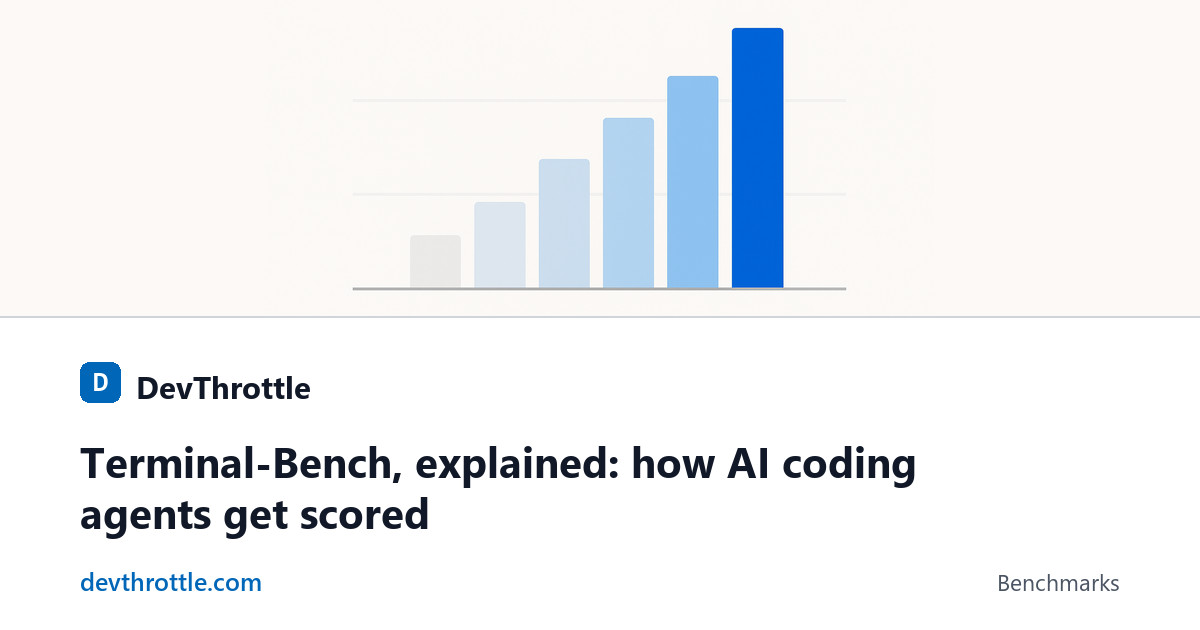 D

DevThrottle

Terminal-Bench, explained: how AI coding agents get scored

devthrottle.com

Benchmarks